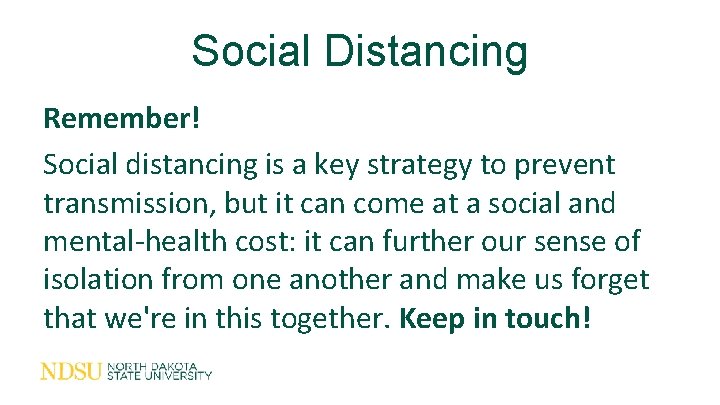 Social Distancing

Remember!

Social distancing is a key strategy to prevent transmission, but it can come at a social and mental-health cost: it can further our sense of isolation from one another and make us forget that we're in this together. Keep in touch!

NDSU NORTH DAKOTA STATE UNIVERSITY